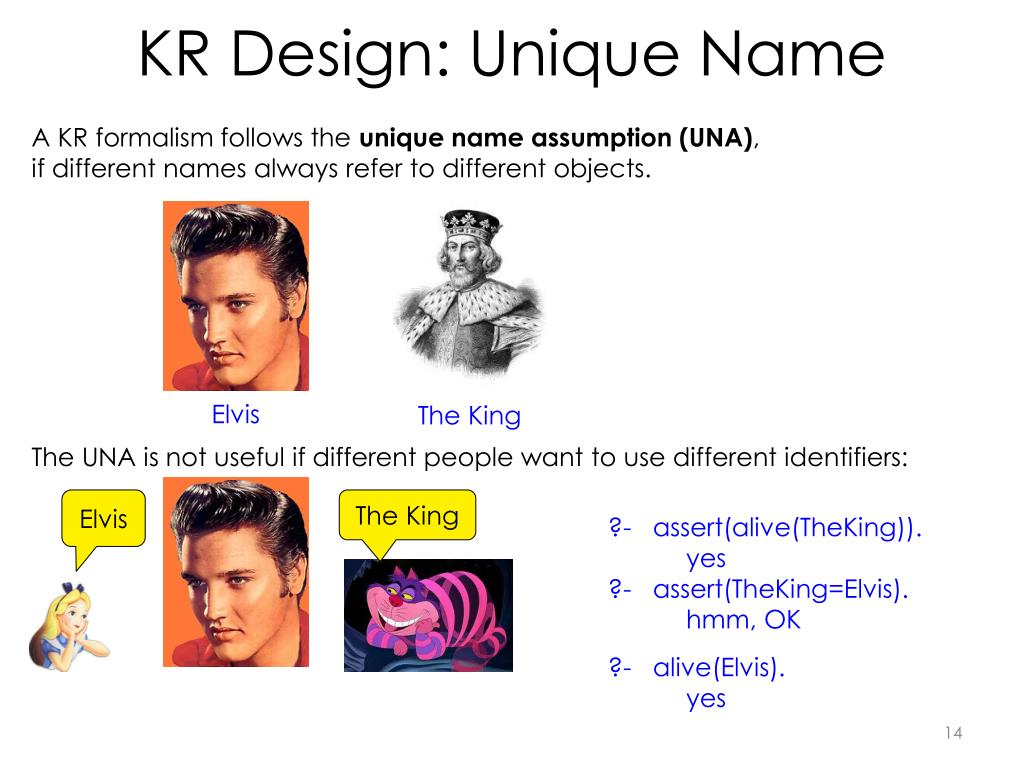 KR Design: Unique Name

A KR formalism follows the **unique name assumption (UNA)**, if different names always refer to different objects.

Elvis

The King

The UNA is not useful if different people want to use different identifiers:

Elvis

The King

?- assert(alive(TheKing)).
yes
?- assert(TheKing=Elvis).
hmm, OK
?- alive(Elvis).
yes

14